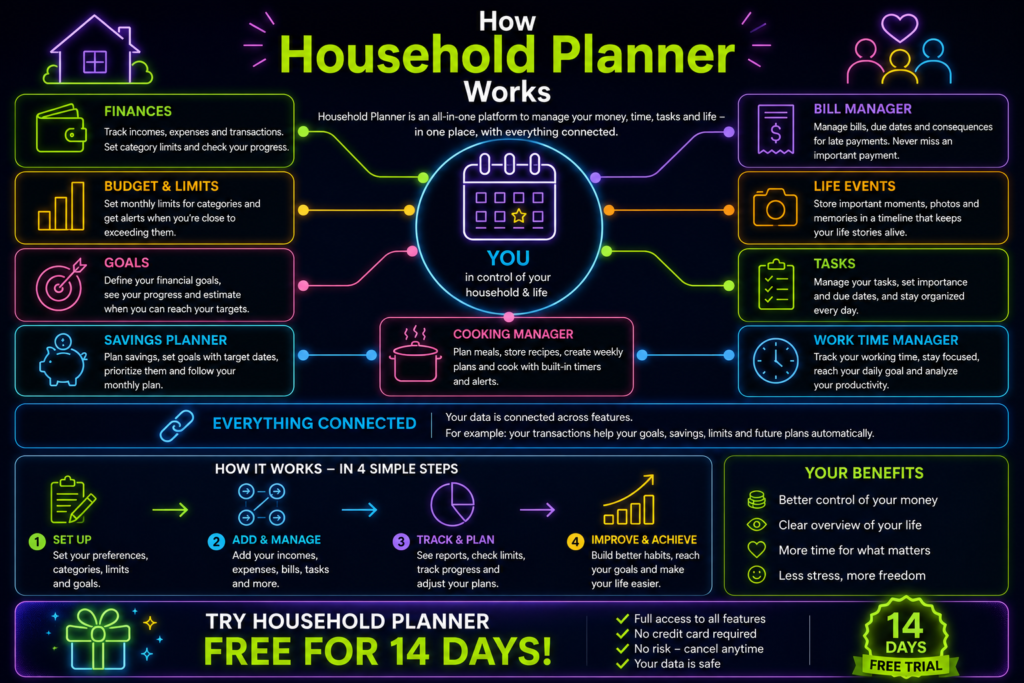 How
Household Planner
Works

Household Planner is an all-in-one platform to manage your money, time, tasks and life – in one place, with everything connected.

FINANCES
Track incomes, expenses and transactions. Set category limits and check your progress.

BUDGET & LIMITS
Set monthly limits for categories and get alerts when you're close to exceeding them.

GOALS
Define your financial goals, see your progress and estimate when you can reach your targets.

SAVINGS PLANNER
Plan savings, set goals with target dates, prioritize them and follow your monthly plan.

YOU
in control of your household & life

COOKING MANAGER
Plan meals, store recipes, create weekly plans and cook with built-in timers and alerts.

BILL MANAGER
Manage bills, due dates and consequences for late payments. Never miss an important payment.

LIFE EVENTS
Store important moments, photos and memories in a timeline that keeps your life stories alive.

TASKS
Manage your tasks, set importance and due dates, and stay organized every day.

WORK TIME MANAGER
Track your working time, stay focused, reach your daily goal and analyze your productivity.

EVERYTHING CONNECTED
Your data is connected across features.
For example: your transactions help your goals, savings, limits and future plans automatically.

HOW IT WORKS – IN 4 SIMPLE STEPS

1 SET UP
Set your preferences, categories, limits and goals.

2 ADD & MANAGE
Add your incomes, expenses, bills, tasks and more.

3 TRACK & PLAN
See reports, check limits, track progress and adjust your plans.

4 IMPROVE & ACHIEVE
Build better habits, reach your goals and make your life easier.

YOUR BENEFITS
Better control of your money
Clear overview of your life
More time for what matters
Less stress, more freedom

TRY HOUSEHOLD PLANNER
FREE FOR 14 DAYS!

Full access to all features
No credit card required
No risk – cancel anytime
Your data is safe

14
DAYS
FREE TRIAL